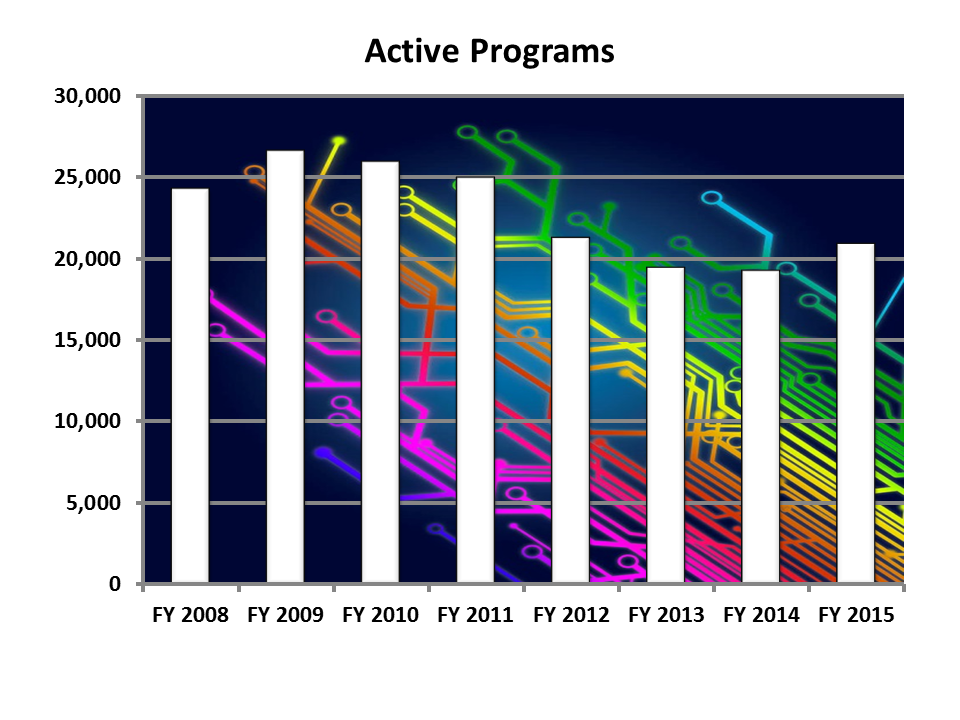 Active Programs

30,000
25,000
20,000
15,000
10,000
5,000
0

FY 2008 FY 2009 FY 2010 FY 2011 FY 2012 FY 2013 FY 2014 FY 2015